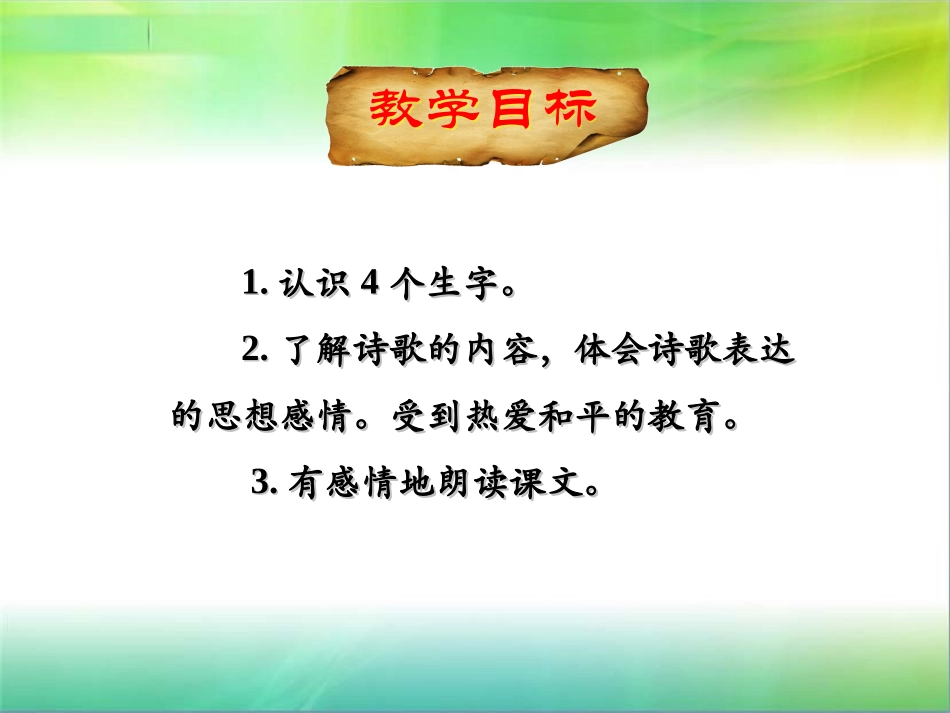 教学目标

1. 认识 4 个生字。

2. 了解诗歌的内容，体会诗歌表达的思想感情。受到热爱和平的教育。

3. 有感情地朗读课文。